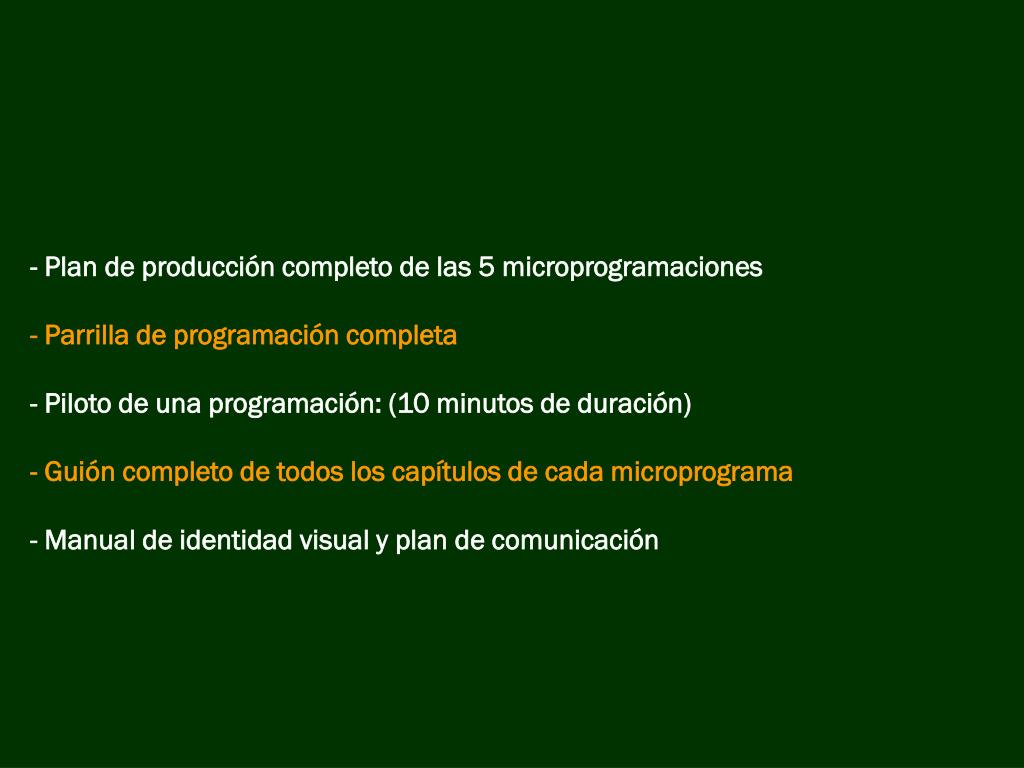 - Plan de producción completo de las 5 microprogramaciones

- Parrilla de programación completa

- Piloto de una programación: (10 minutos de duración)

- Guión completo de todos los capítulos de cada microprograma

- Manual de identidad visual y plan de comunicación